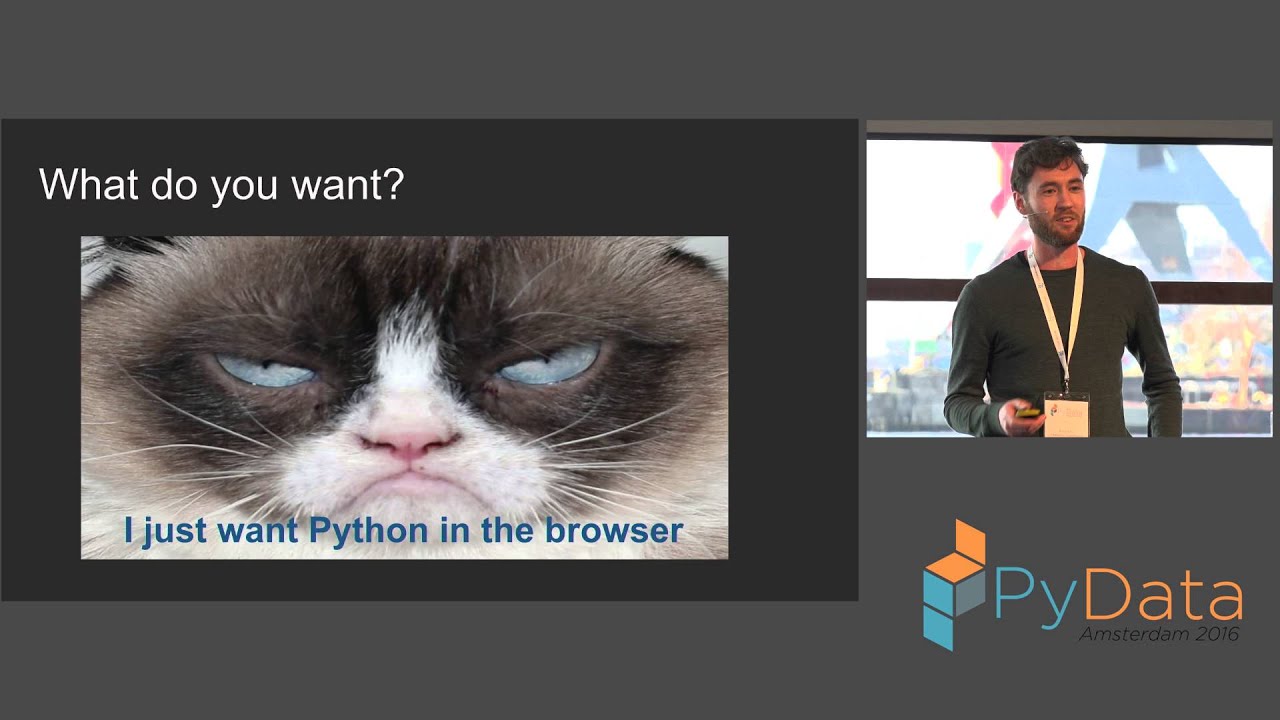 What do you want?

I just want Python in the browser

PyData
Amsterdam 2016